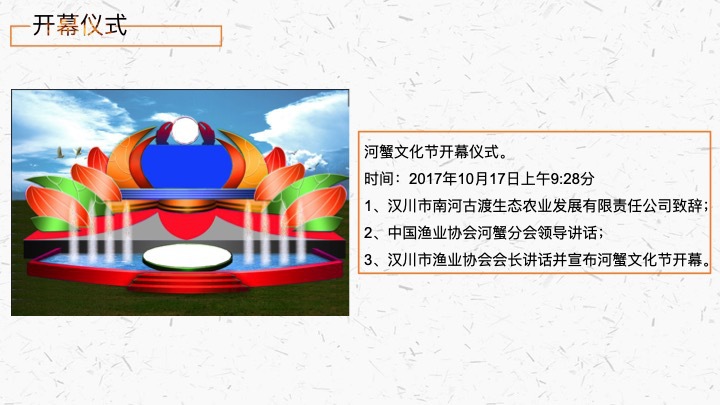 开幕仪式

河蟹文化节开幕仪式。

时间：2017年10月17日上午9:28分

1、汉川市南河古渡生态农业发展有限责任公司致辞；

2、中国渔业协会河蟹分会领导讲话；

3、汉川市渔业协会会长讲话并宣布河蟹文化节开幕。